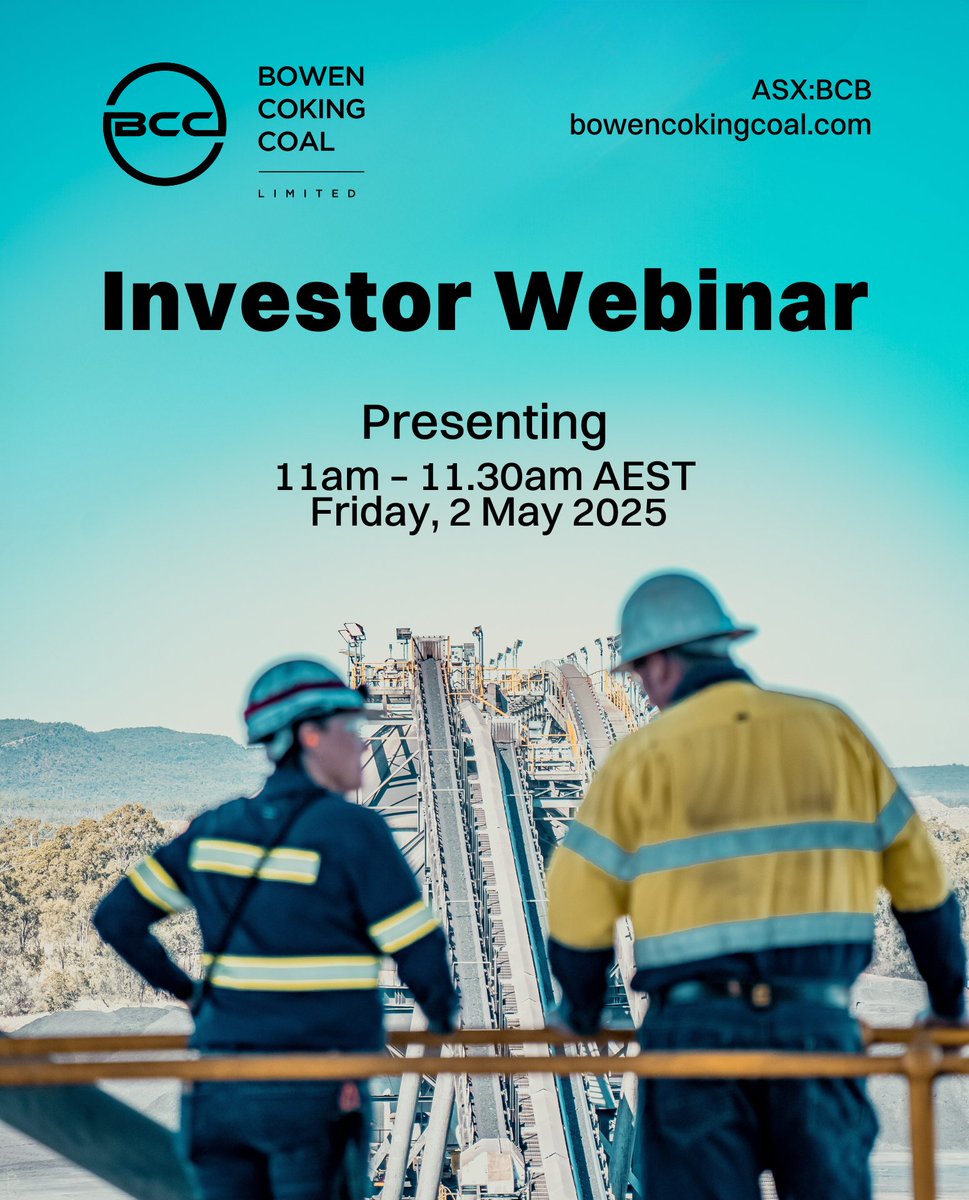 BCC

BOWEN
COKING
COAL
LIMITED

ASX:BCB
bowencokingcoal.com

Investor Webinar

Presenting
11am - 11.30am AEST
Friday, 2 May 2025